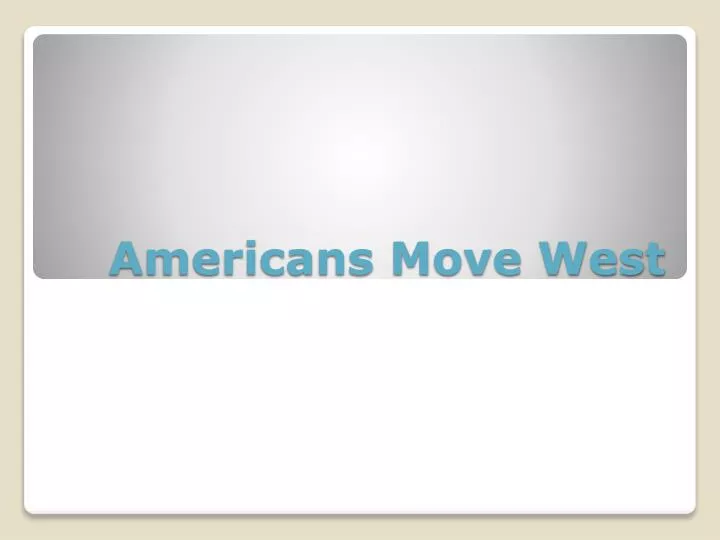 Americans Move West